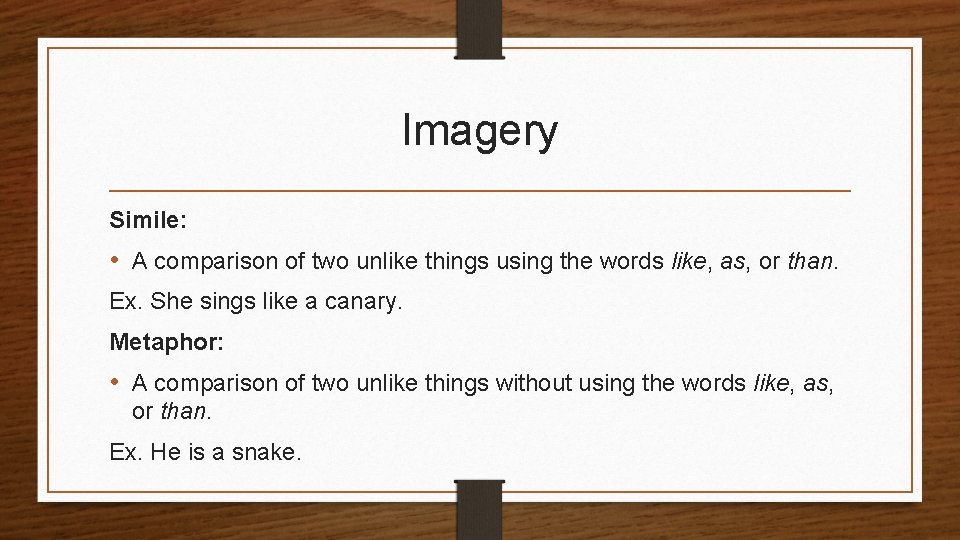 Imagery

Simile:

• A comparison of two unlike things using the words like, as, or than.

Ex. She sings like a canary.

Metaphor:

• A comparison of two unlike things without using the words like, as, or than.

Ex. He is a snake.